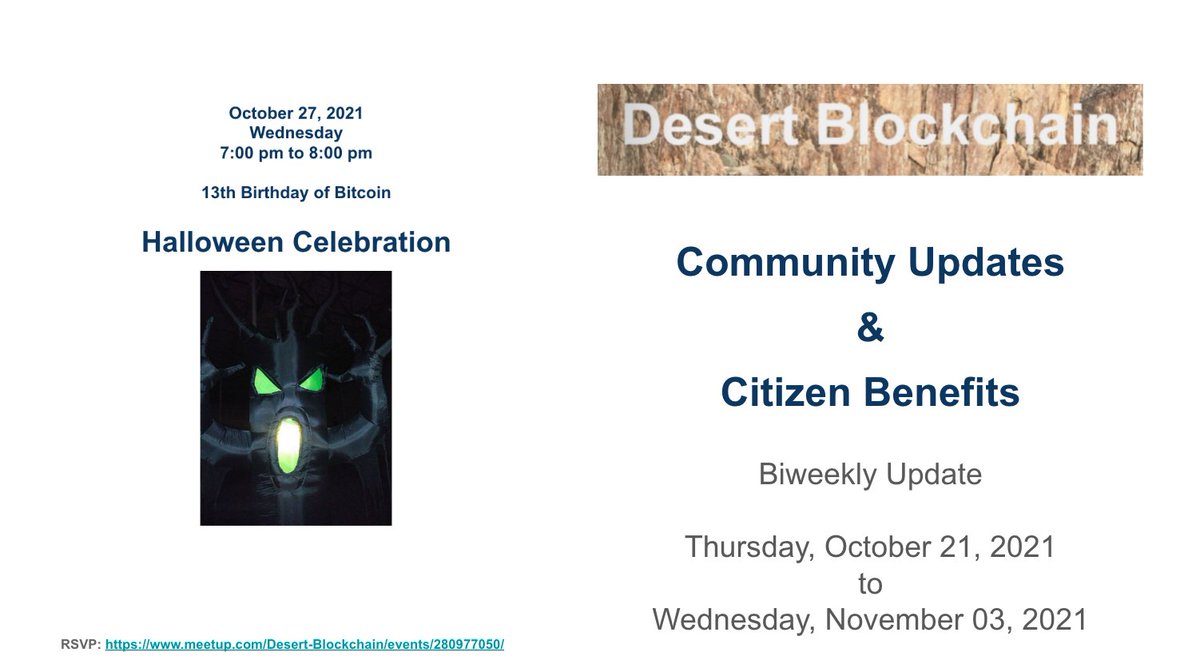 October 27, 2021
Wednesday
7:00 pm to 8:00 pm

13th Birthday of Bitcoin

Halloween Celebration

RSVP: https://www.meetup.com/Desert-Blockchain/events/280977050/

Desert Blockchain

Community Updates
&
Citizen Benefits

Biweekly Update

Thursday, October 21, 2021
to
Wednesday, November 03, 2021